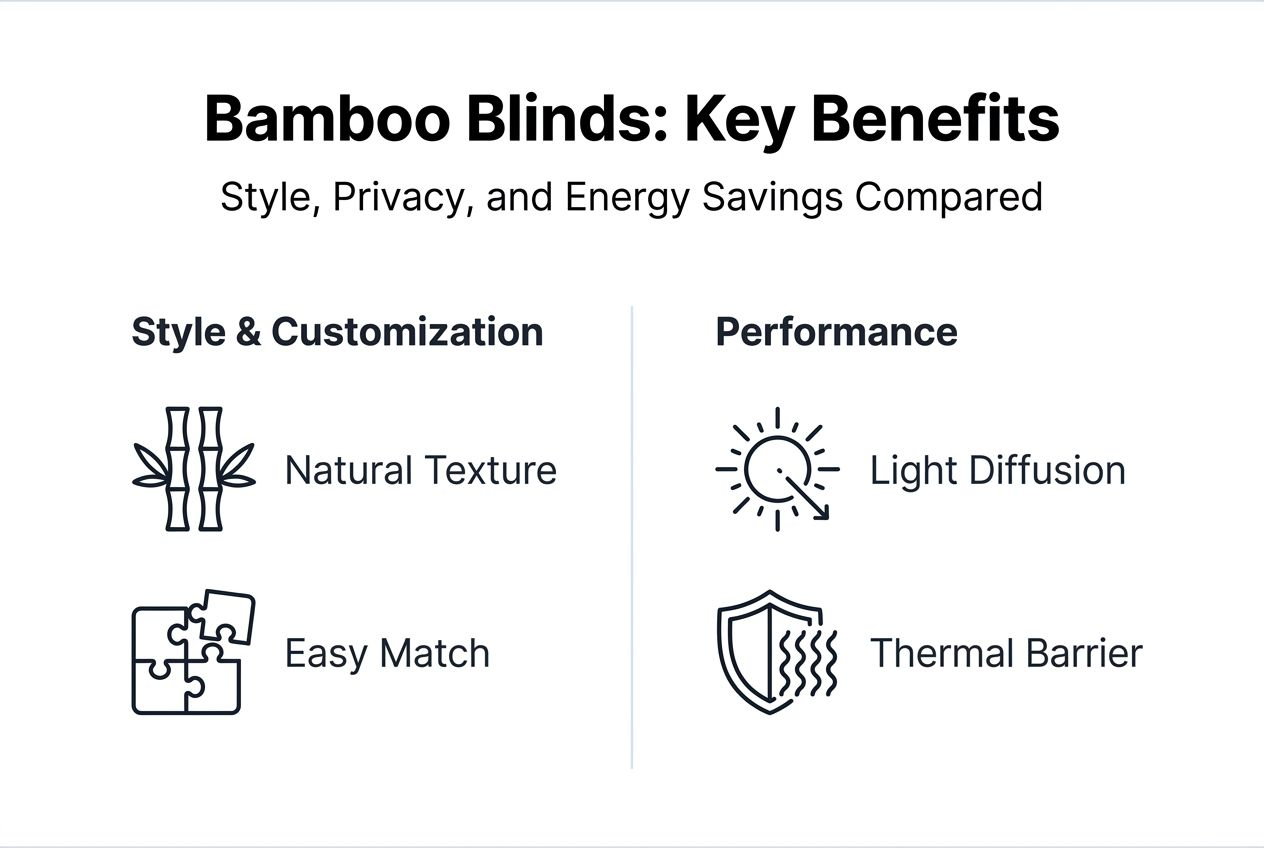 Bamboo Blinds: Key Benefits

Style, Privacy, and Energy Savings Compared

Style & Customization

Natural Texture

Easy Match

Performance

Light Diffusion

Thermal Barrier